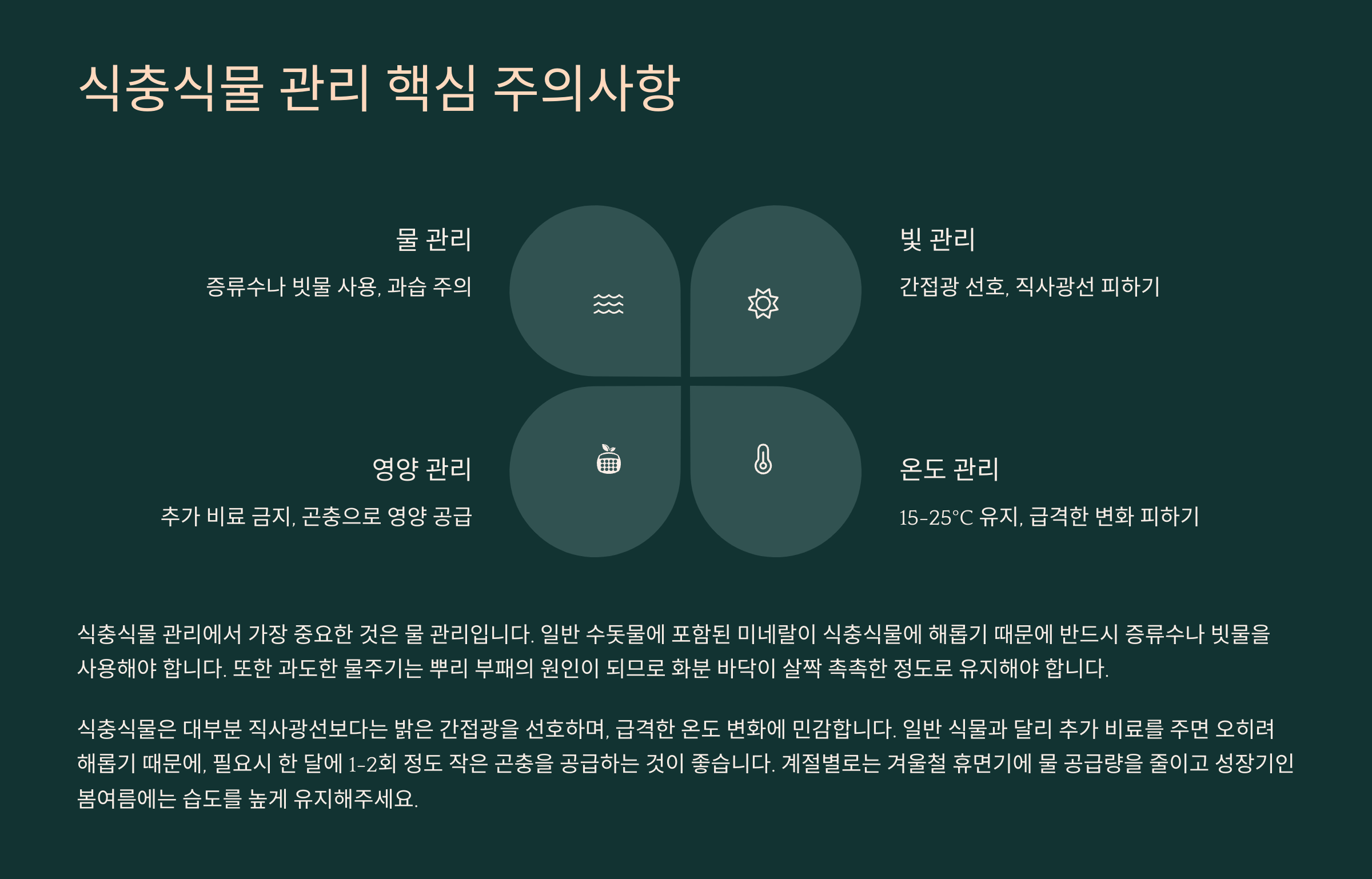 식충식물 관리 핵심 주의사항

물 관리

증류수나 빗물 사용, 과습 주의

빛 관리

간접광 선호, 직사광선 피하기

영양 관리

추가 비료 금지, 곤충으로 영양 공급

온도 관리

15-25°C 유지, 급격한 변화 피하기

식충식물 관리에서 가장 중요한 것은 물 관리입니다. 일반 수돗물에 포함된 미네랄이 식충식물에 해롭기 때문에 반드시 증류수나 빗물을 사용해야 합니다. 또한 과도한 물주기는 뿌리 부패의 원인이 되므로 화분 바닥이 살짝 촉촉한 정도로 유지해야 합니다.

식충식물은 대부분 직사광선보다는 밝은 간접광을 선호하며, 급격한 온도 변화에 민감합니다. 일반 식물과 달리 추가 비료를 주면 오히려 해롭기 때문에, 필요시 한 달에 1-2회 정도 작은 곤충을 공급하는 것이 좋습니다. 계절별로는 겨울철 휴면기에 물 공급량을 줄이고 성장기인 봄여름에는 습도를 높게 유지해주세요.